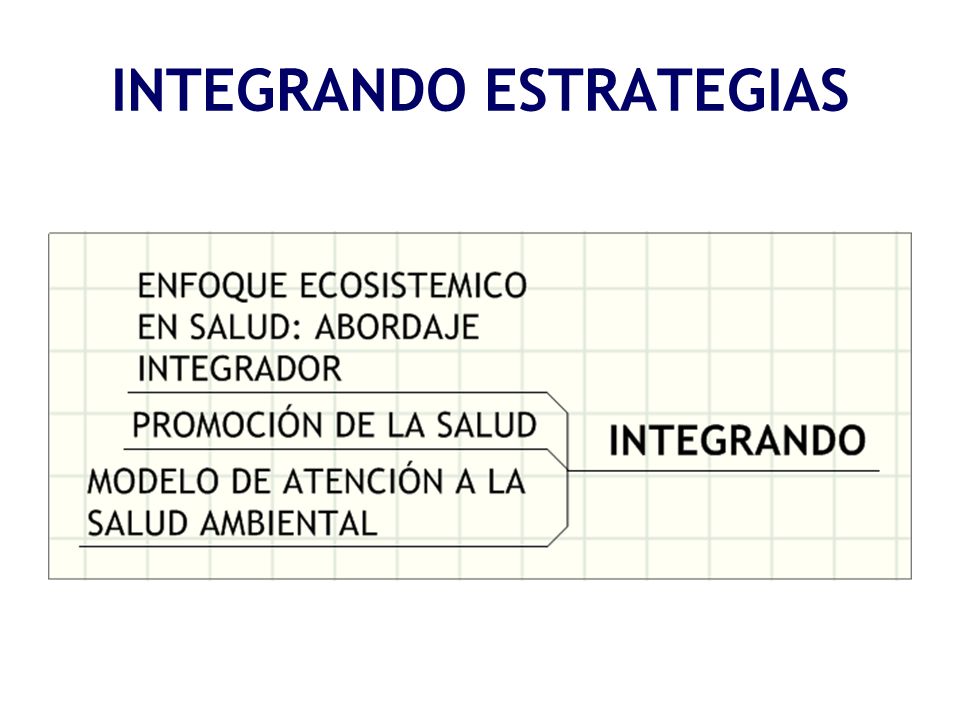 INTEGRANDO ESTRATEGIAS

ENFOQUE ECOSISTEMICO EN SALUD: ABORDAJE INTEGRADOR

PROMOCIÓN DE LA SALUD

MODELO DE ATENCIÓN A LA SALUD AMBIENTAL

INTEGRANDO